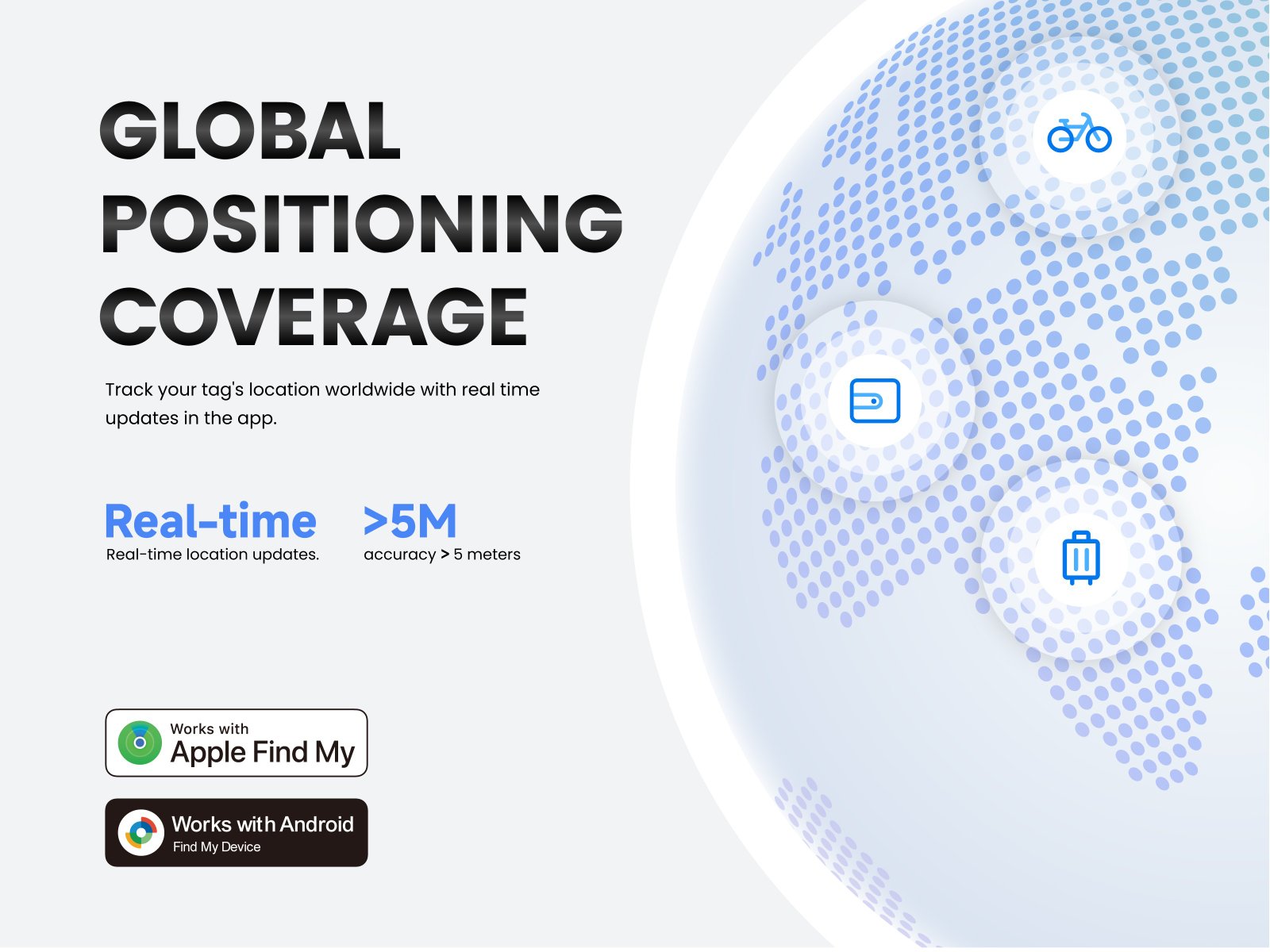 GLOBAL POSITIONING COVERAGE

Track your tag's location worldwide with real time updates in the app.

Real-time
Real-time location updates.

>5M
accuracy > 5 meters

Works with
Apple Find My

Works with Android
Find My Device